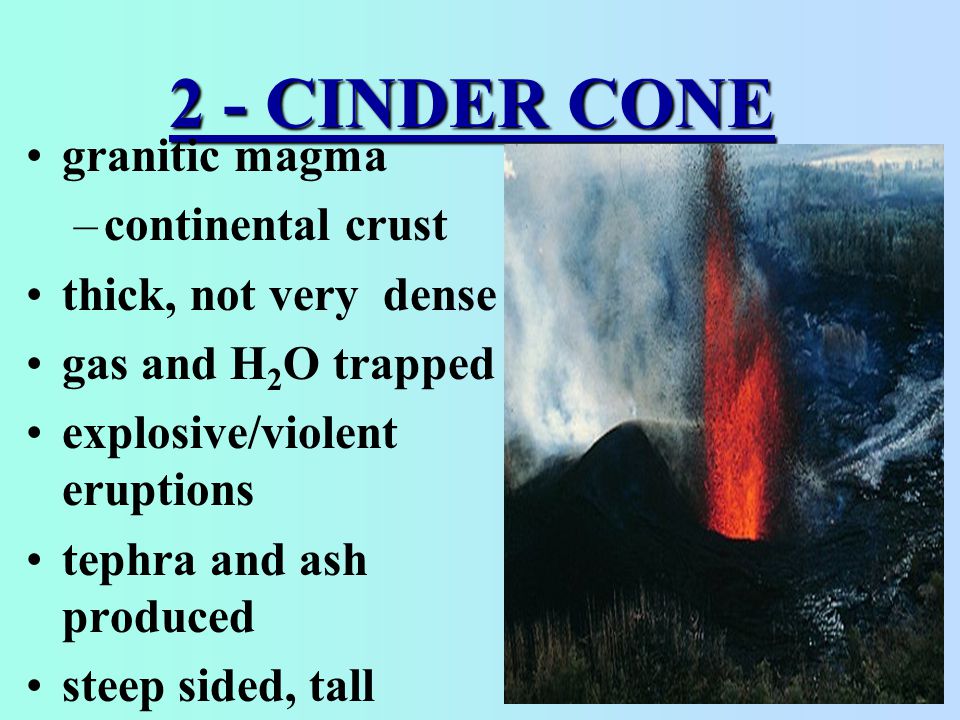 2 - CINDER CONE

• granitic magma
– continental crust
• thick, not very dense
• gas and $H_2O$ trapped
• explosive/violent eruptions
• tephra and ash produced
• steep sided, tall